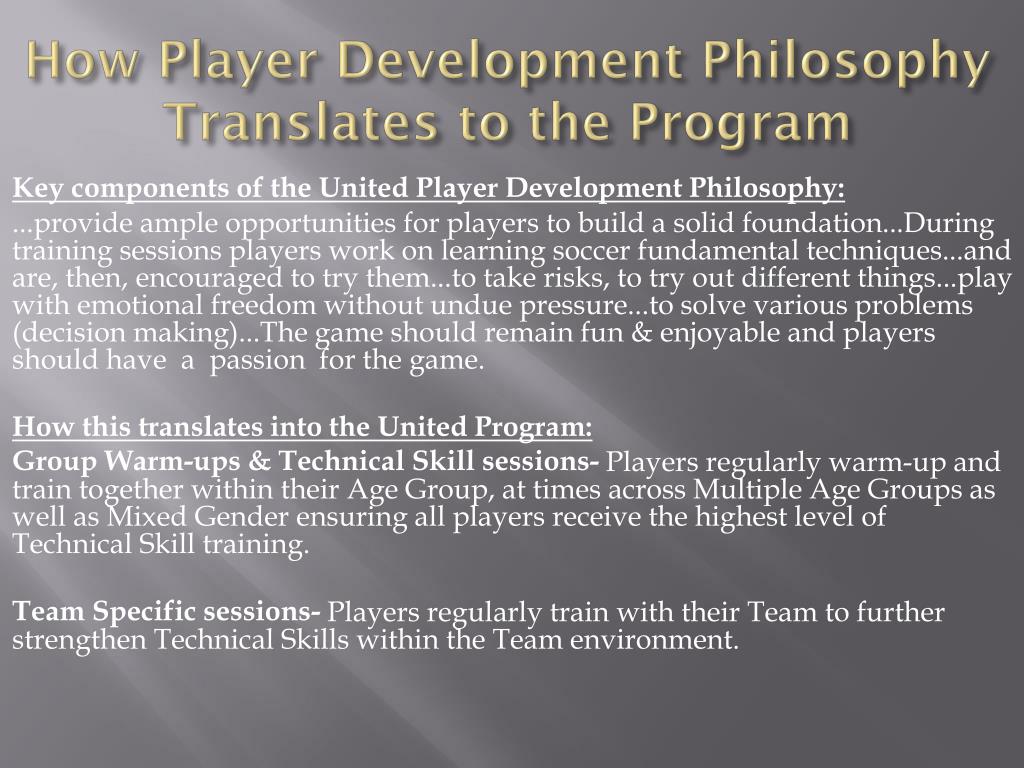 How Player Development Philosophy Translates to the Program

Key components of the United Player Development Philosophy:

...provide ample opportunities for players to build a solid foundation...During training sessions players work on learning soccer fundamental techniques...and are, then, encouraged to try them...to take risks, to try out different things...play with emotional freedom without undue pressure...to solve various problems (decision making)...The game should remain fun & enjoyable and players should have a passion for the game.

How this translates into the United Program:

Group Warm-ups & Technical Skill sessions- Players regularly warm-up and train together within their Age Group, at times across Multiple Age Groups as well as Mixed Gender ensuring all players receive the highest level of Technical Skill training.

Team Specific sessions- Players regularly train with their Team to further strengthen Technical Skills within the Team environment.